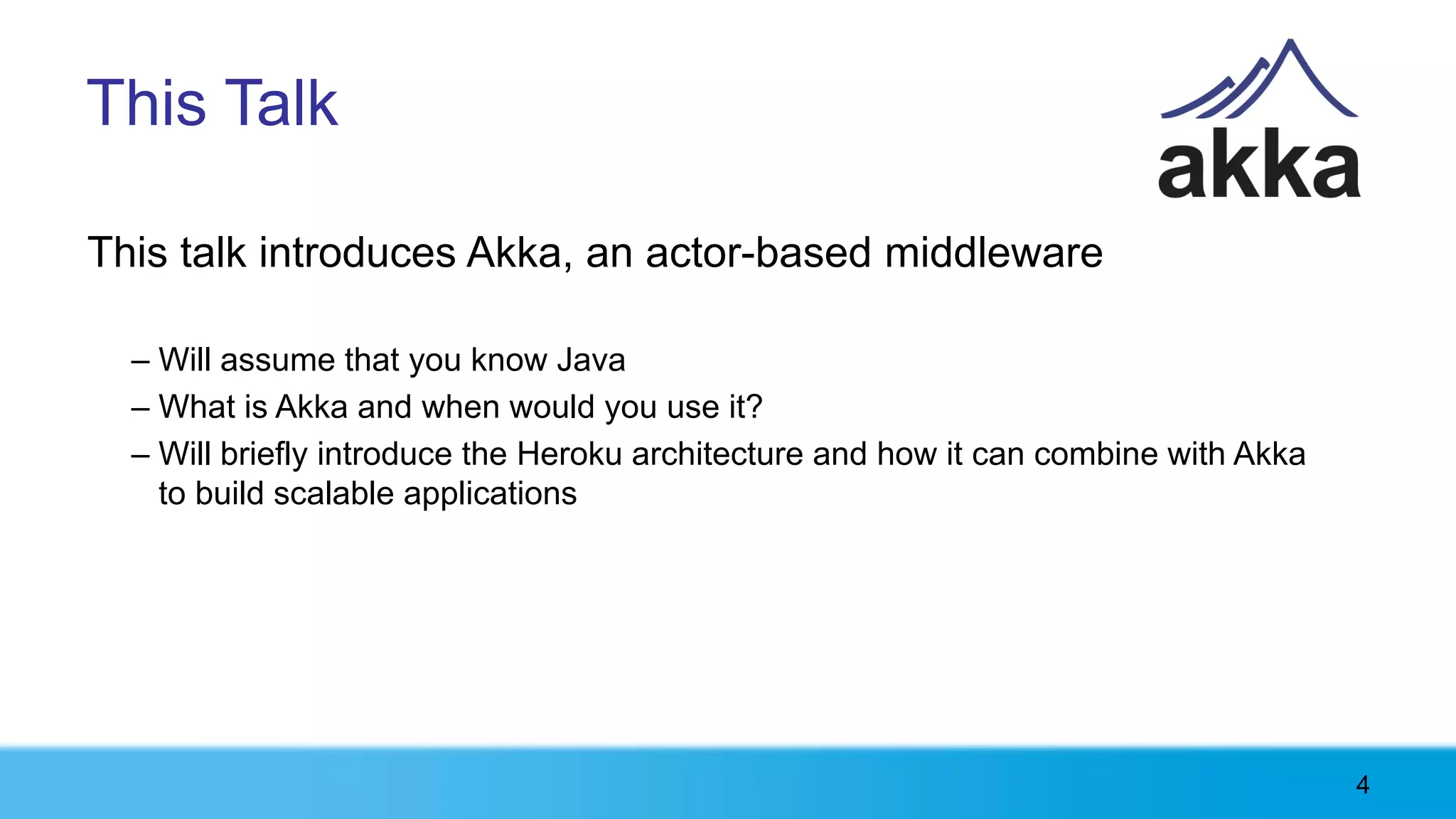 This Talk

akka

This talk introduces Akka, an actor-based middleware

– Will assume that you know Java
– What is Akka and when would you use it?
– Will briefly introduce the Heroku architecture and how it can combine with Akka to build scalable applications

4